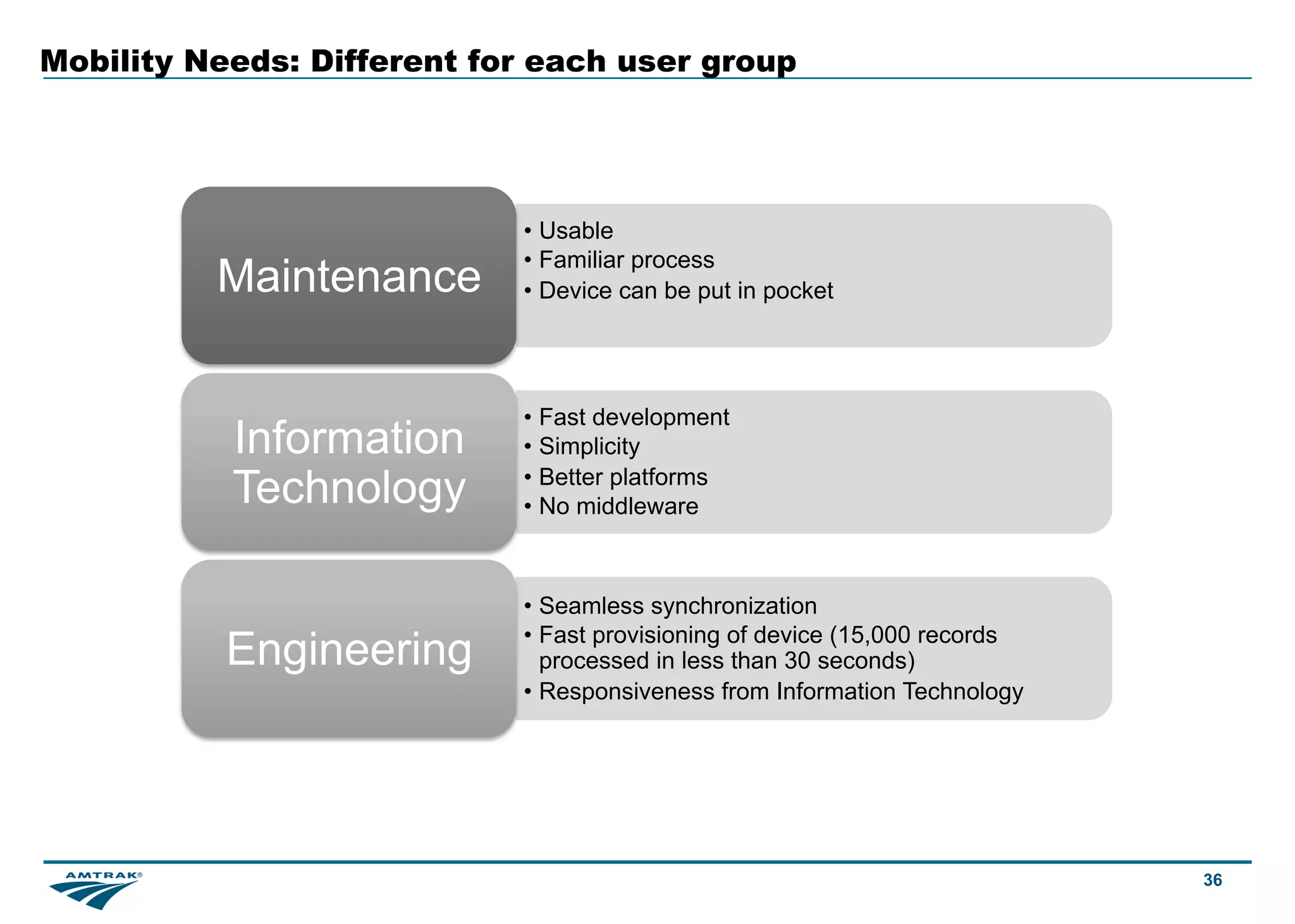 Mobility Needs: Different for each user group

Maintenance

• Usable
• Familiar process
• Device can be put in pocket

Information Technology

• Fast development
• Simplicity
• Better platforms
• No middleware

Engineering

• Seamless synchronization
• Fast provisioning of device (15,000 records processed in less than 30 seconds)
• Responsiveness from Information Technology

AMTRAK®

36